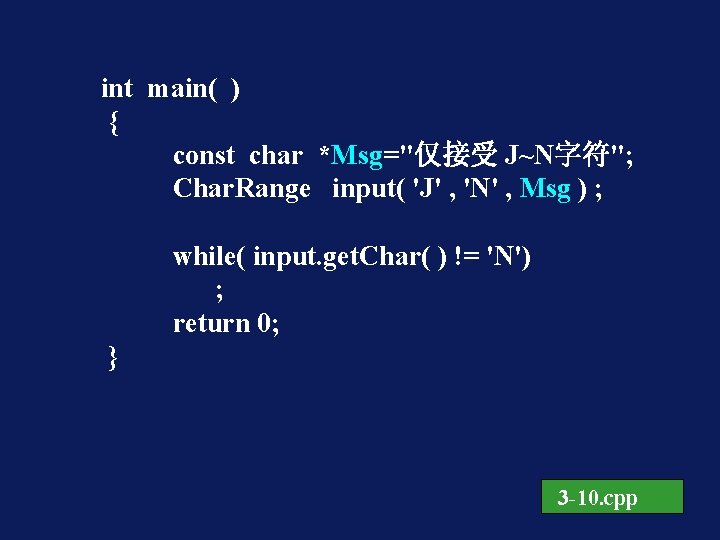 int main( )
{
const char *Msg="仅接受 J~N字符";
CharRange input( 'J' , 'N' , Msg ) ;

while( input.getChar( ) != 'N')
;
return 0;
}

3-10.cpp